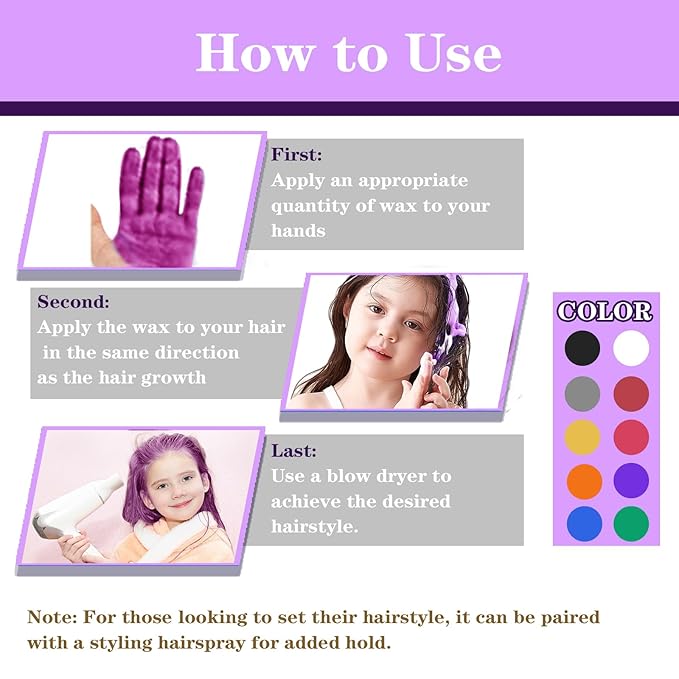 How to Use

First:
Apply an appropriate quantity of wax to your hands

Second:
Apply the wax to your hair in the same direction as the hair growth

COLOR

Last:
Use a blow dryer to achieve the desired hairstyle.

Note: For those looking to set their hairstyle, it can be paired with a styling hairspray for added hold.